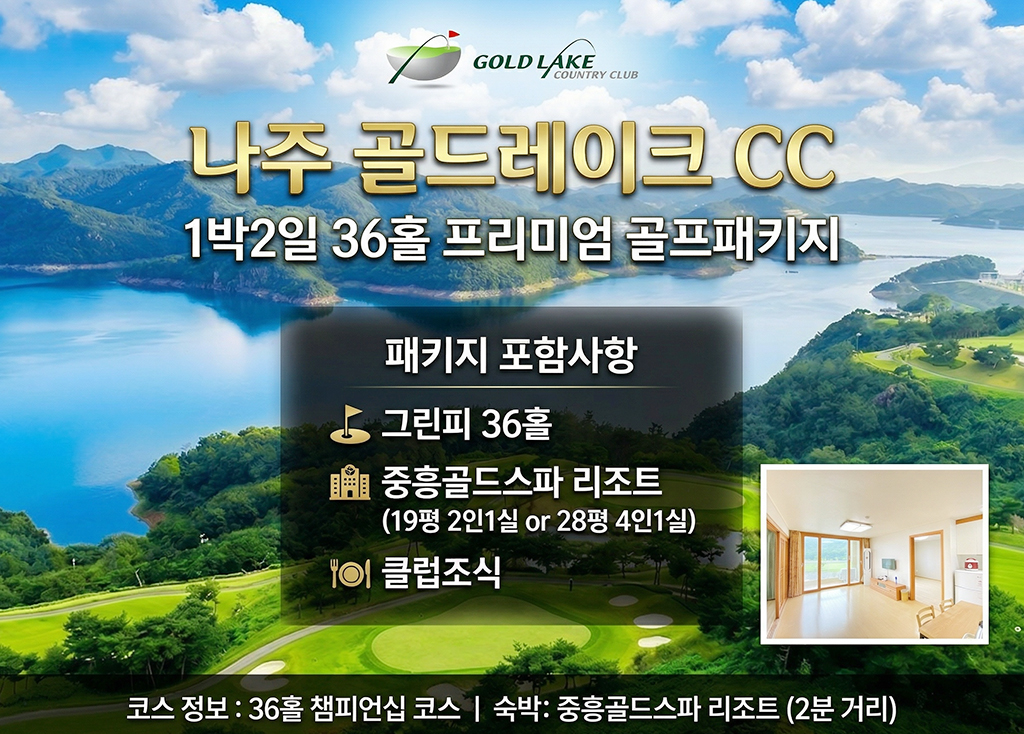 GOLD LAKE COUNTRY CLUB

나주 골드레이크 CC

1박2일 36홀 프리미엄 골프패키지

패키지 포함사항

그린피 36홀

중흥골드스파 리조트
(19평 2인1실 or 28평 4인1실)

클럽조식

코스 정보 : 36홀 챔피언십 코스 | 숙박: 중흥골드스파 리조트 (2분 거리)